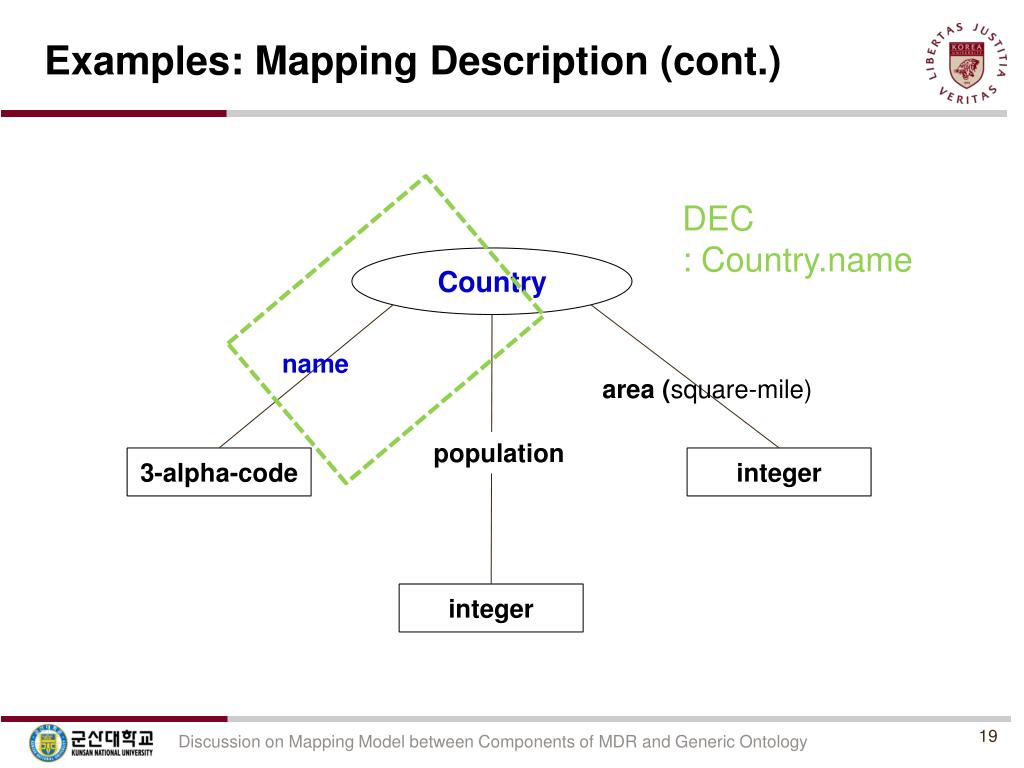 Examples: Mapping Description (cont.)

LIBERTAS JUSTITIA VERITAS
KOREA UNIVERSITY

DEC
: Country.name

Country

name

area (square-mile)

population

3-alpha-code

integer

integer

군산대학교
KUNSAN NATIONAL UNIVERSITY

Discussion on Mapping Model between Components of MDR and Generic Ontology

19